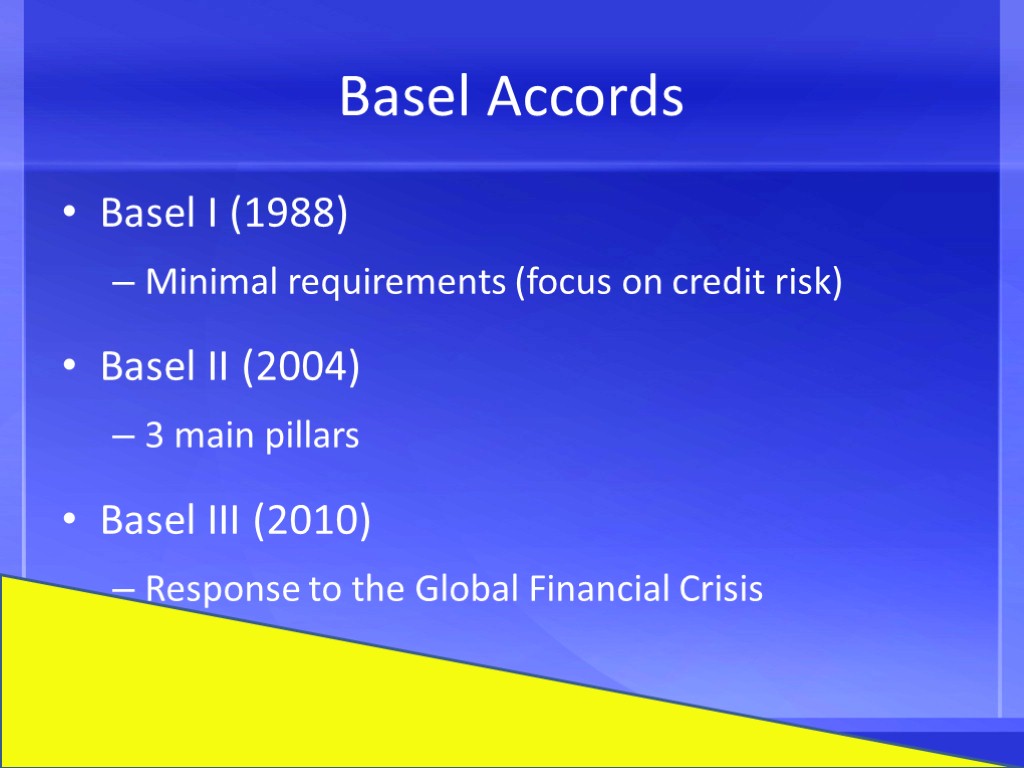 Basel Accords

• Basel I (1988)

– Minimal requirements (focus on credit risk)

• Basel II (2004)

– 3 main pillars

• Basel III (2010)

– Response to the Global Financial Crisis